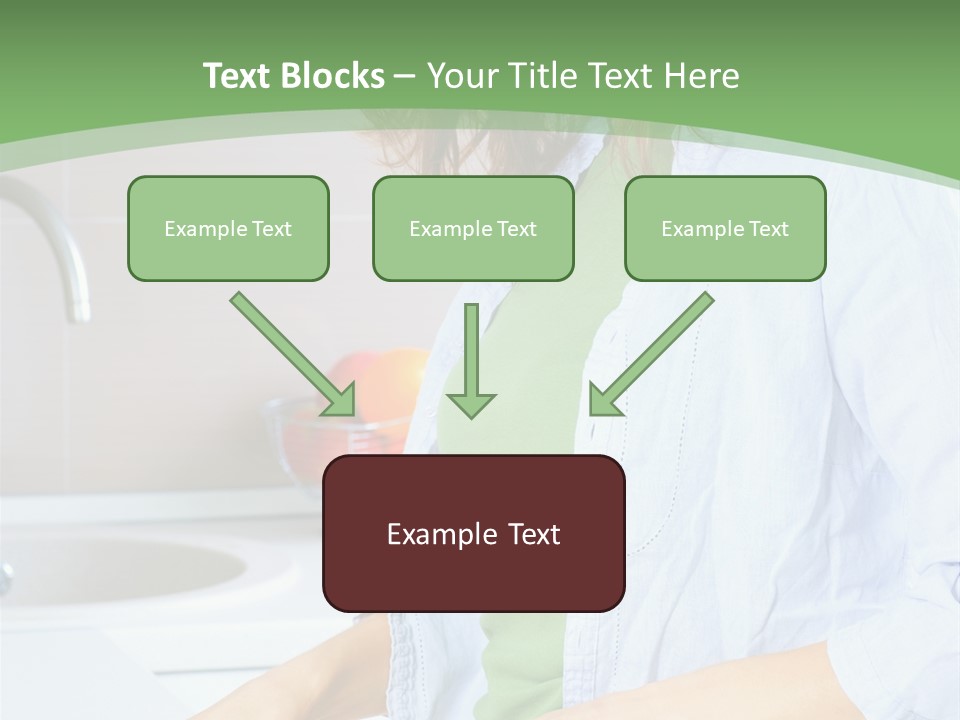 Text Blocks – Your Title Text Here

Example Text

Example Text

Example Text

Example Text